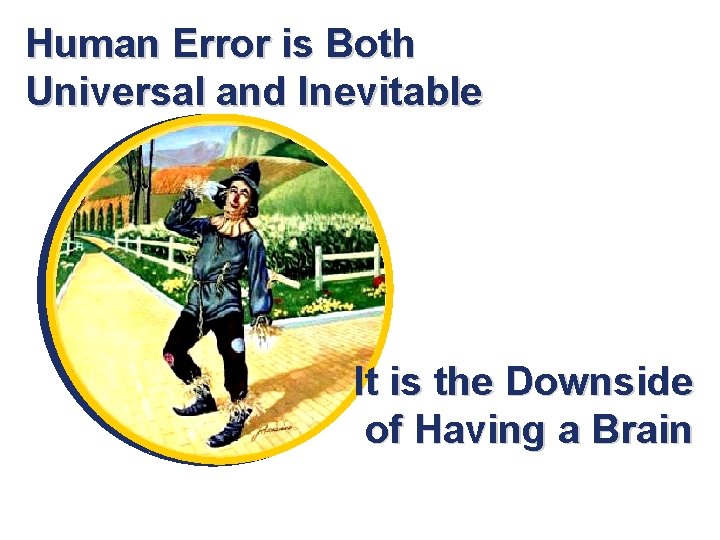 Human Error is Both Universal and Inevitable

It is the Downside of Having a Brain